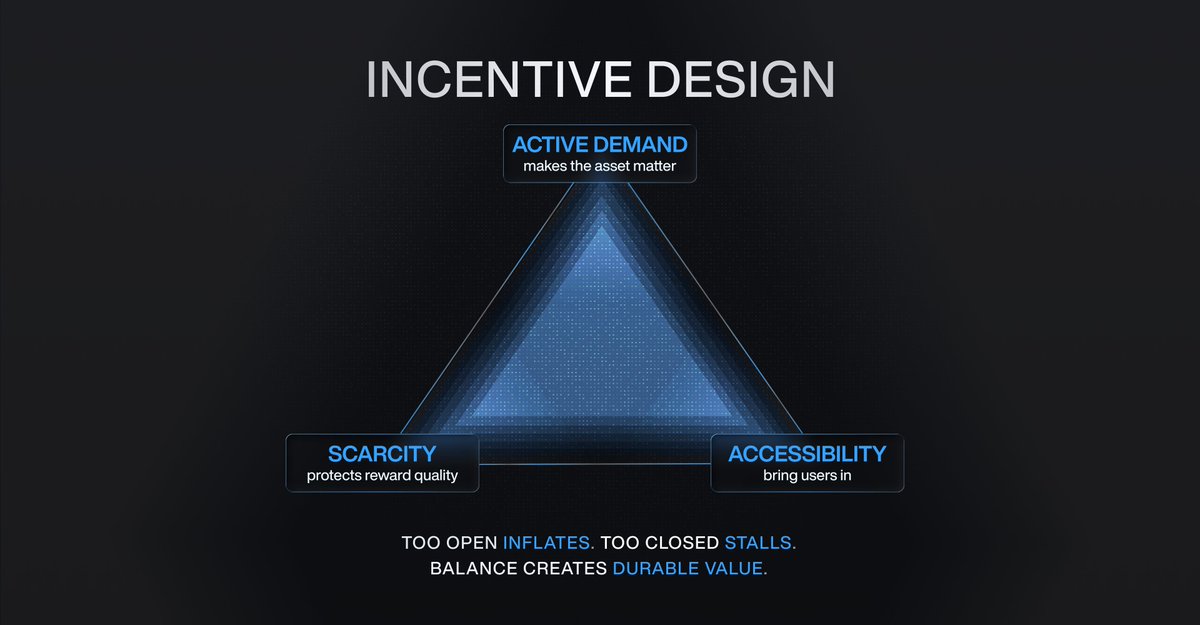 INCENTIVE DESIGN

ACTIVE DEMAND
makes the asset matter

SCARCITY
protects reward quality

ACCESSIBILITY
bring users in

TOO OPEN INFLATES. TOO CLOSED STALLS.
BALANCE CREATES DURABLE VALUE.